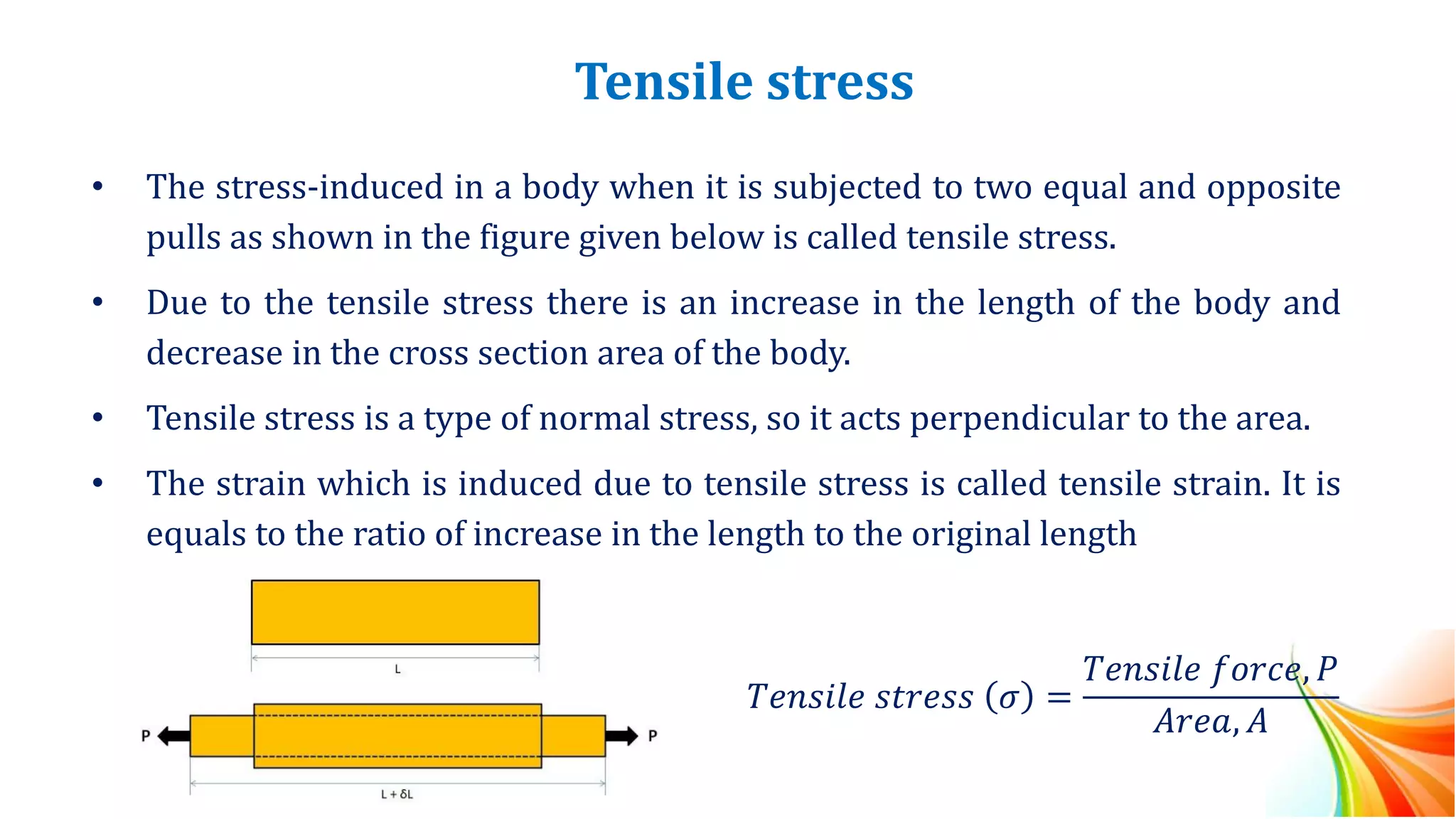 Tensile stress

• The stress-induced in a body when it is subjected to two equal and opposite pulls as shown in the figure given below is called tensile stress.

• Due to the tensile stress there is an increase in the length of the body and decrease in the cross section area of the body.

• Tensile stress is a type of normal stress, so it acts perpendicular to the area.

• The strain which is induced due to tensile stress is called tensile strain. It is equals to the ratio of increase in the length to the original length

L

P

P

L + δL

$Tensile\ stress\ (\sigma) = \frac{Tensile\ force, P}{Area, A}$